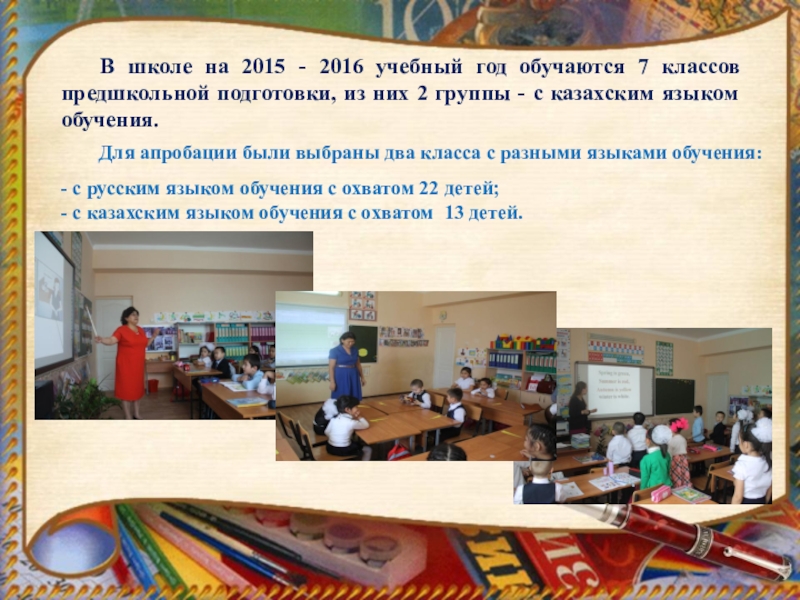 В школе на 2015 - 2016 учебный год обучаются 7 классов предшкольной подготовки, из них 2 группы - с казахским языком обучения.

Для апробации были выбраны два класса с разными языками обучения:

- с русским языком обучения с охватом 22 детей;
- с казахским языком обучения с охватом 13 детей.